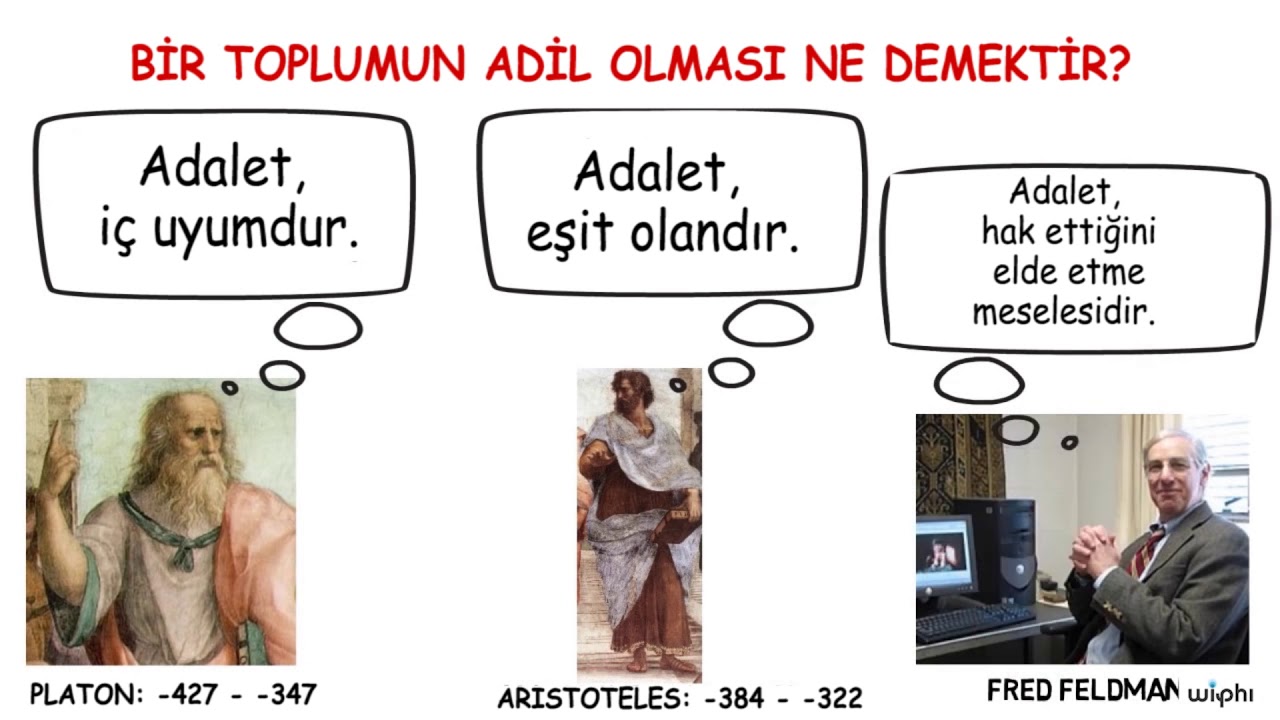 BİR TOPLUMUN ADİL OLMASI NE DEMEKTİR?

Adalet, iç uyumdur.

Adalet, eşit olandır.

Adalet, hak ettiğini elde etme meselesidir.

PLATON: -427 - -347

ARISTOTELES: -384 - -322

FRED FELDMAN

wiphi